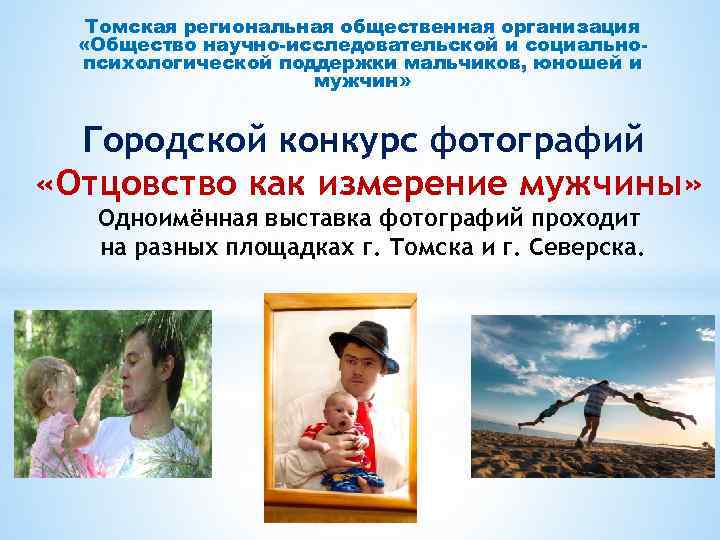 Томская региональная общественная организация «Общество научно-исследовательской и социально-психологической поддержки мальчиков, юношей и мужчин»

Городской конкурс фотографий
«Отцовство как измерение мужчины»
Одноимённая выставка фотографий проходит на разных площадках г. Томска и г. Северска.